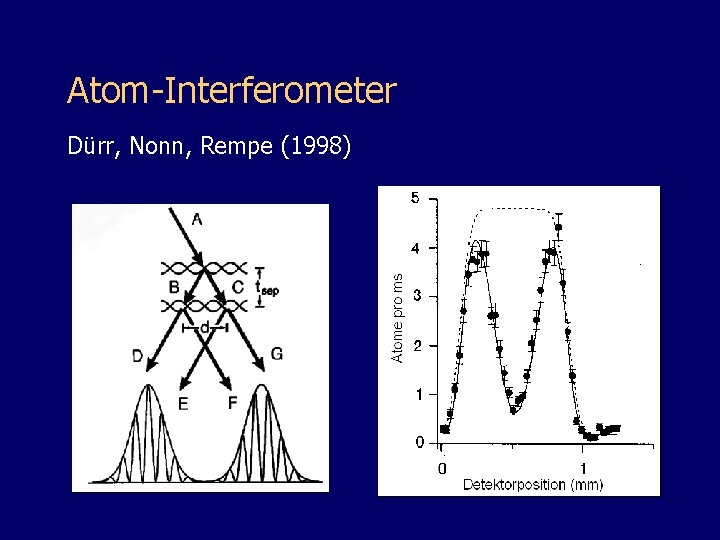 Atom-Interferometer

Dürr, Nonn, Rempe (1998)

A

B

C

$t_{sep}$

d

D

G

E

F

5

4

3

2

1

0

Atome pro ms

0

1

Detektorposition (mm)